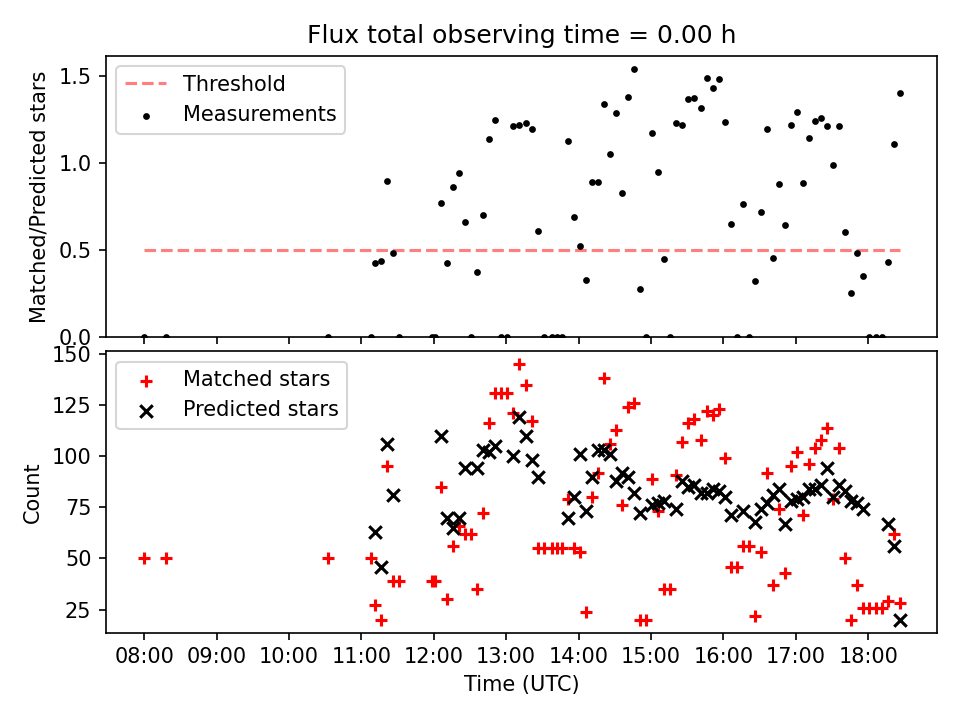 Flux total observing time = 0.00 h

Threshold
Measurements

Matched/Predicted stars

1.5
1.0
0.5
0.0

Matched stars
Predicted stars

Count

150
125
100
75
50
25

08:00 09:00 10:00 11:00 12:00 13:00 14:00 15:00 16:00 17:00 18:00

Time (UTC)